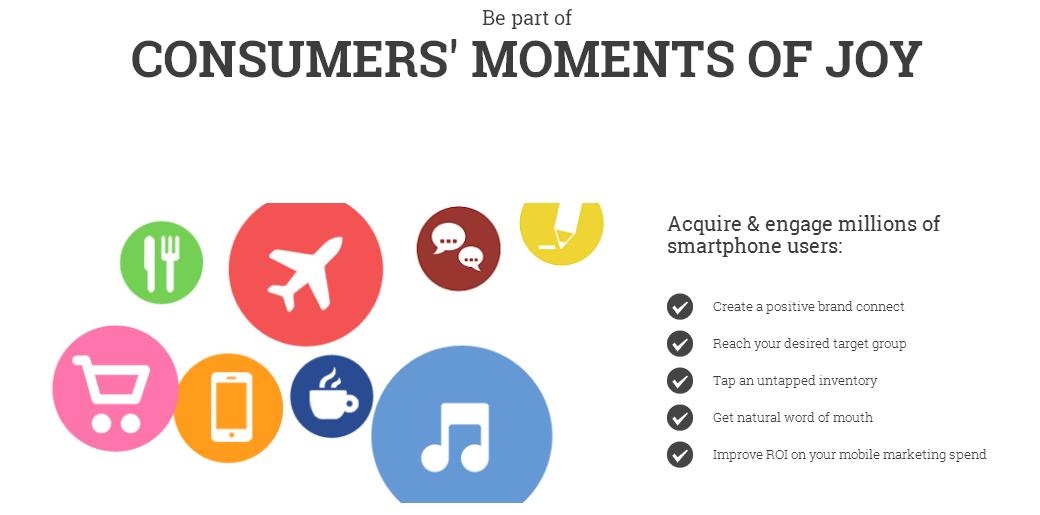 Be part of
CONSUMERS' MOMENTS OF JOY

Acquire & engage millions of smartphone users:

Create a positive brand connect
Reach your desired target group
Tap an untapped inventory
Get natural word of mouth
Improve ROI on your mobile marketing spend